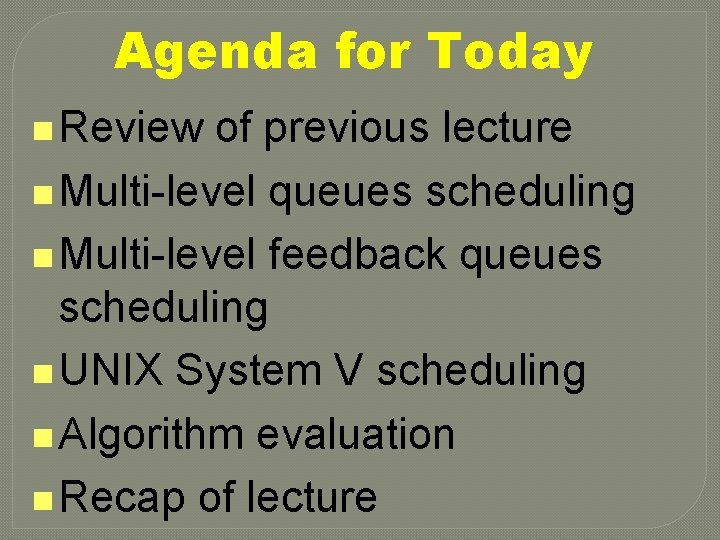 Agenda for Today

- Review of previous lecture
- Multi-level queues scheduling
- Multi-level feedback queues scheduling
- UNIX System V scheduling
- Algorithm evaluation
- Recap of lecture